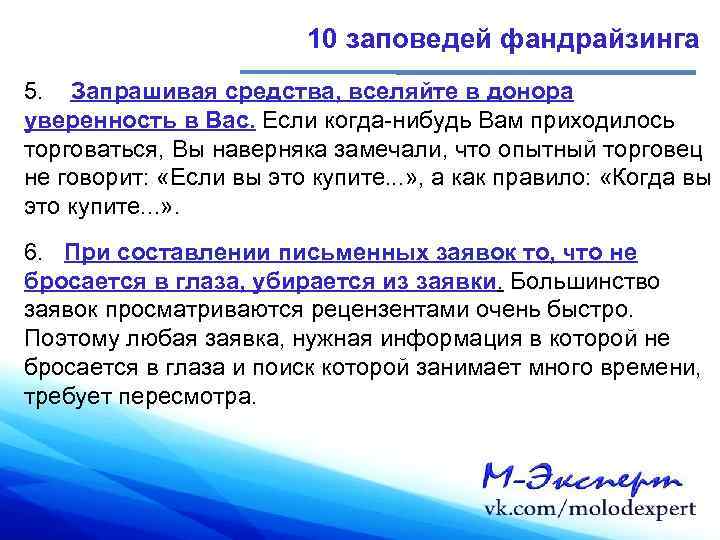 10 заповедей фандрайзинга

5. Запрашивая средства, вселяйте в донора уверенность в Вас. Если когда-нибудь Вам приходилось торговаться, Вы наверняка замечали, что опытный торговец не говорит: «Если вы это купите...», а как правило: «Когда вы это купите...».

6. При составлении письменных заявок то, что не бросается в глаза, убирается из заявки. Большинство заявок просматриваются рецензентами очень быстро. Поэтому любая заявка, нужная информация в которой не бросается в глаза и поиск которой занимает много времени, требует пересмотра.

М-Эксперт
vk.com/molodexpert